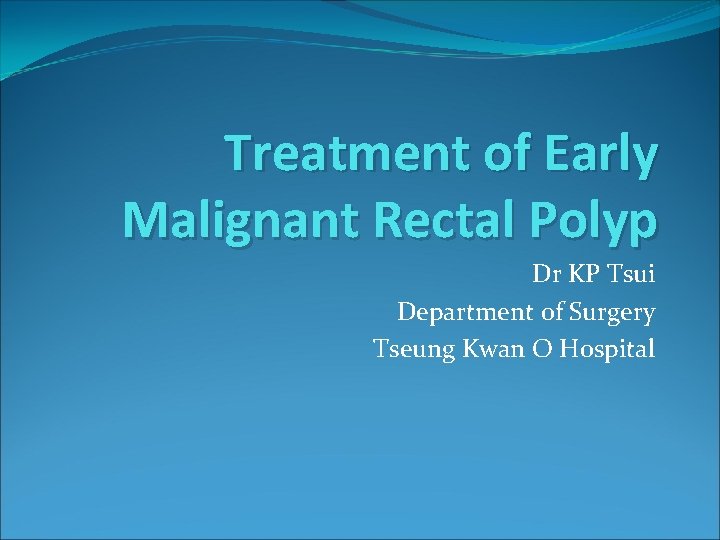 Treatment of Early Malignant Rectal Polyp

Dr KP Tsui
Department of Surgery
Tseung Kwan O Hospital